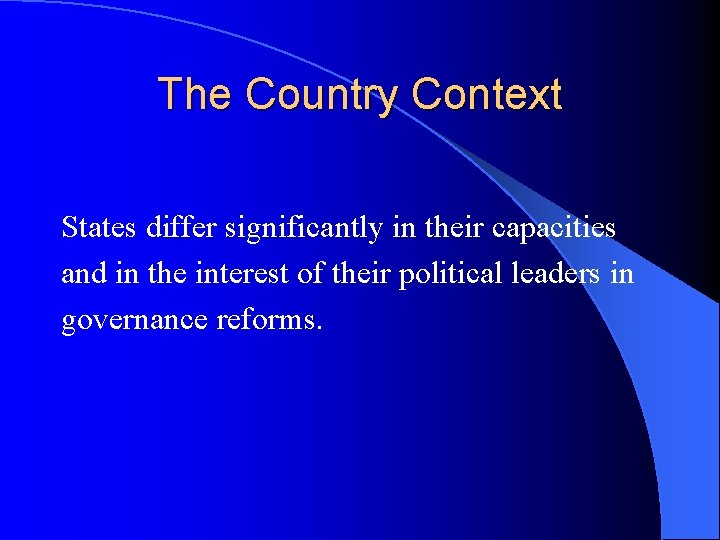 The Country Context

States differ significantly in their capacities and in the interest of their political leaders in governance reforms.